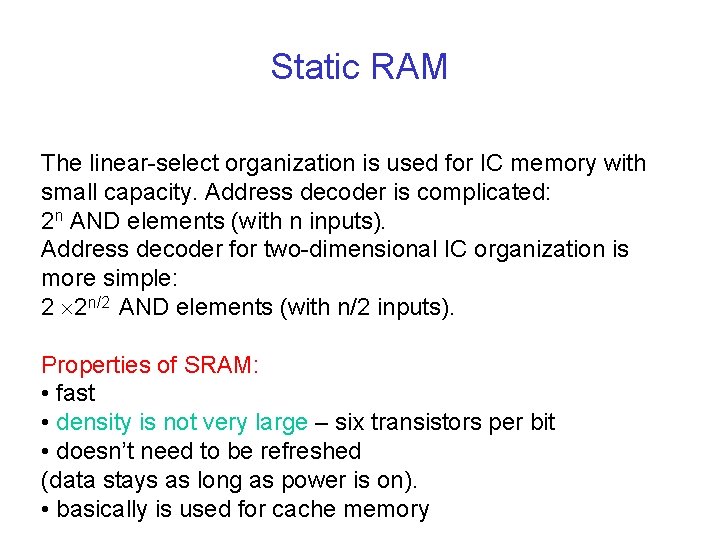 Static RAM

The linear-select organization is used for IC memory with small capacity. Address decoder is complicated:
$2^n$ AND elements (with n inputs).
Address decoder for two-dimensional IC organization is more simple:
$2 \times 2^{n/2}$ AND elements (with n/2 inputs).

Properties of SRAM:
• fast
• density is not very large – six transistors per bit
• doesn't need to be refreshed
(data stays as long as power is on).
• basically is used for cache memory